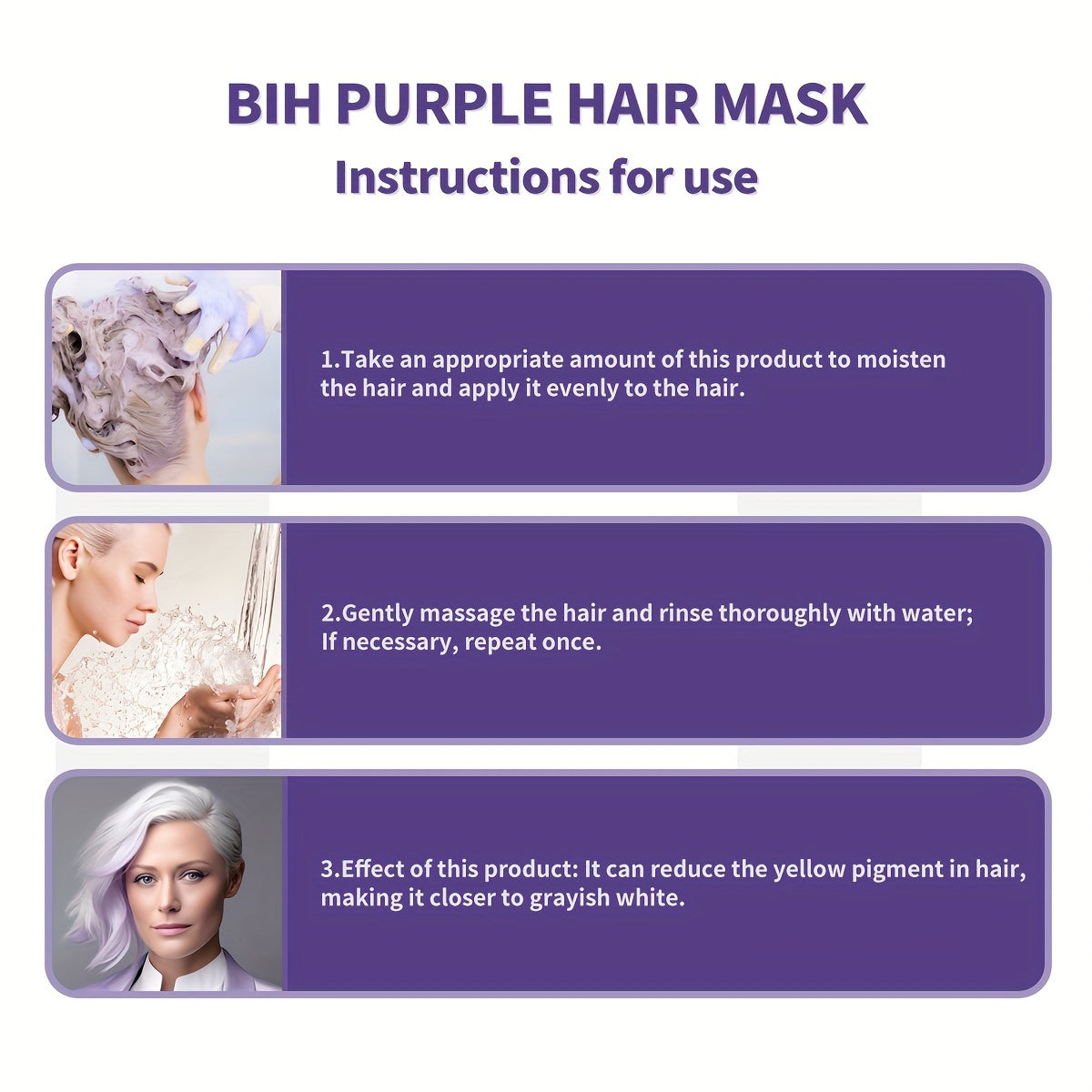 BIH PURPLE HAIR MASK
Instructions for use

1.Take an appropriate amount of this product to moisten the hair and apply it evenly to the hair.

2.Gently massage the hair and rinse thoroughly with water; If necessary, repeat once.

3.Effect of this product: It can reduce the yellow pigment in hair, making it closer to grayish white.